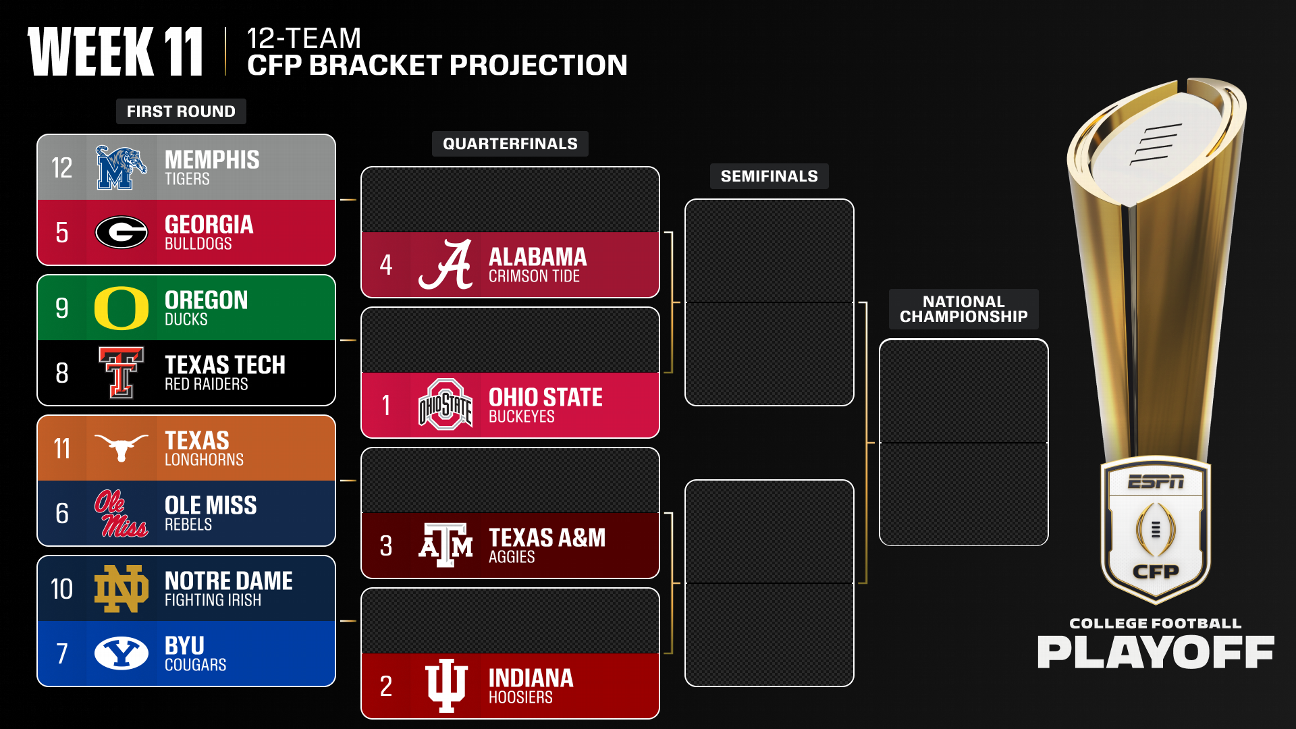 WEEK 11 | 12-TEAM CFP BRACKET PROJECTION

FIRST ROUND

12 MEMPHIS TIGERS
5 GEORGIA BULLDOGS
9 OREGON DUCKS
8 TEXAS TECH RED RAIDERS
11 TEXAS LONGHORNS
6 OLE MISS REBELS
10 NOTRE DAME FIGHTING IRISH
7 BYU COUGARS

QUARTERFINALS

4 ALABAMA CRIMSON TIDE
1 OHIO STATE BUCKEYES
3 TEXAS A&M AGGIES
2 INDIANA HOOSIERS

SEMIFINALS

NATIONAL CHAMPIONSHIP

ESPN
CFP
COLLEGE FOOTBALL PLAYOFF